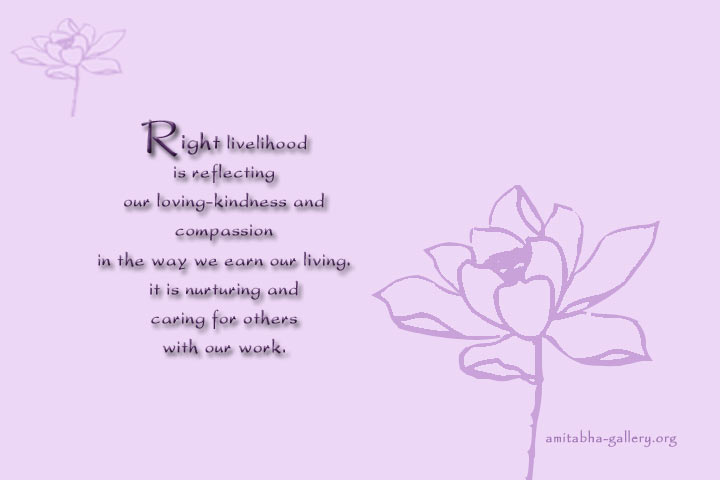 Right livelihood
is reflecting
our loving-kindness and
compassion
in the way we earn our living,
it is nurturing and
caring for others
with our work.

amitabha-gallery.org